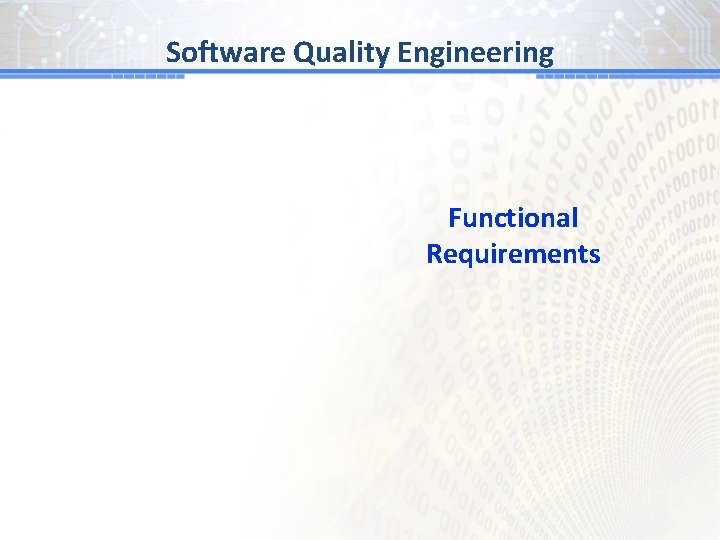 Software Quality Engineering

Functional Requirements